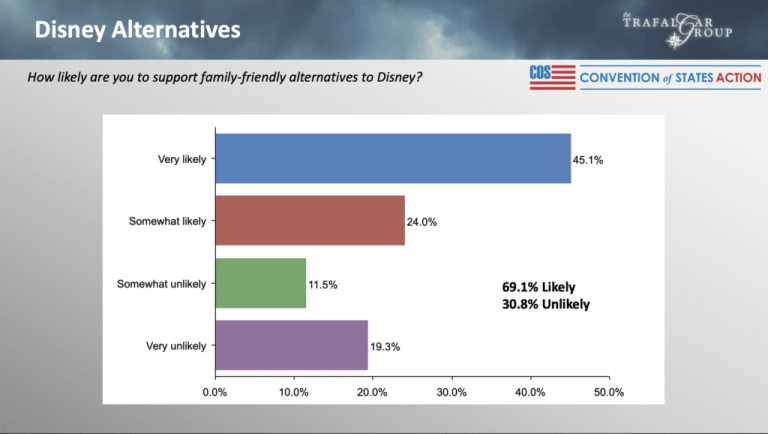 Disney Alternatives

the TRAFALGAR GROUP

How likely are you to support family-friendly alternatives to Disney?

COS CONVENTION of STATES ACTION

Very likely 45.1%

Somewhat likely 24.0%

Somewhat unlikely 11.5%

Very unlikely 19.3%

69.1% Likely
30.8% Unlikely

0.0% 10.0% 20.0% 30.0% 40.0% 50.0%